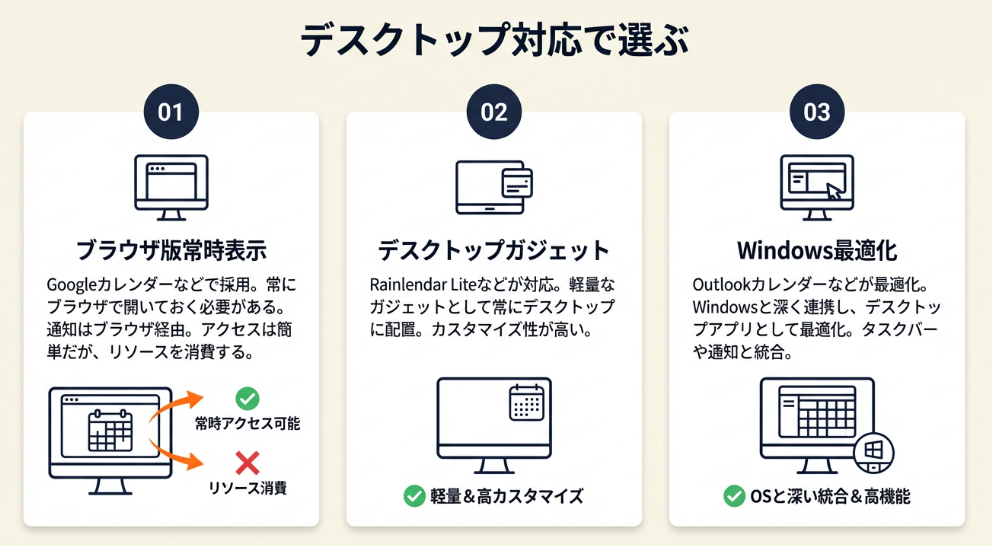 デスクトップ対応で選ぶ

01

ブラウザ版常時表示

Googleカレンダーなどで採用。常にブラウザで開いておく必要がある。通知はブラウザ経由。アクセスは簡単だが、リソースを消費する。

常時アクセス可能

リソース消費

02

デスクトップガジェット

Rainlendar Liteなどが対応。軽量なガジェットとして常にデスクトップに配置。カスタマイズ性が高い。

軽量＆高カスタマイズ

03

Windows最適化

Outlookカレンダーなどが最適化。Windowsと深く連携し、デスクトップアプリとして最適化。タスクバーや通知と統合。

OSと深い統合＆高機能